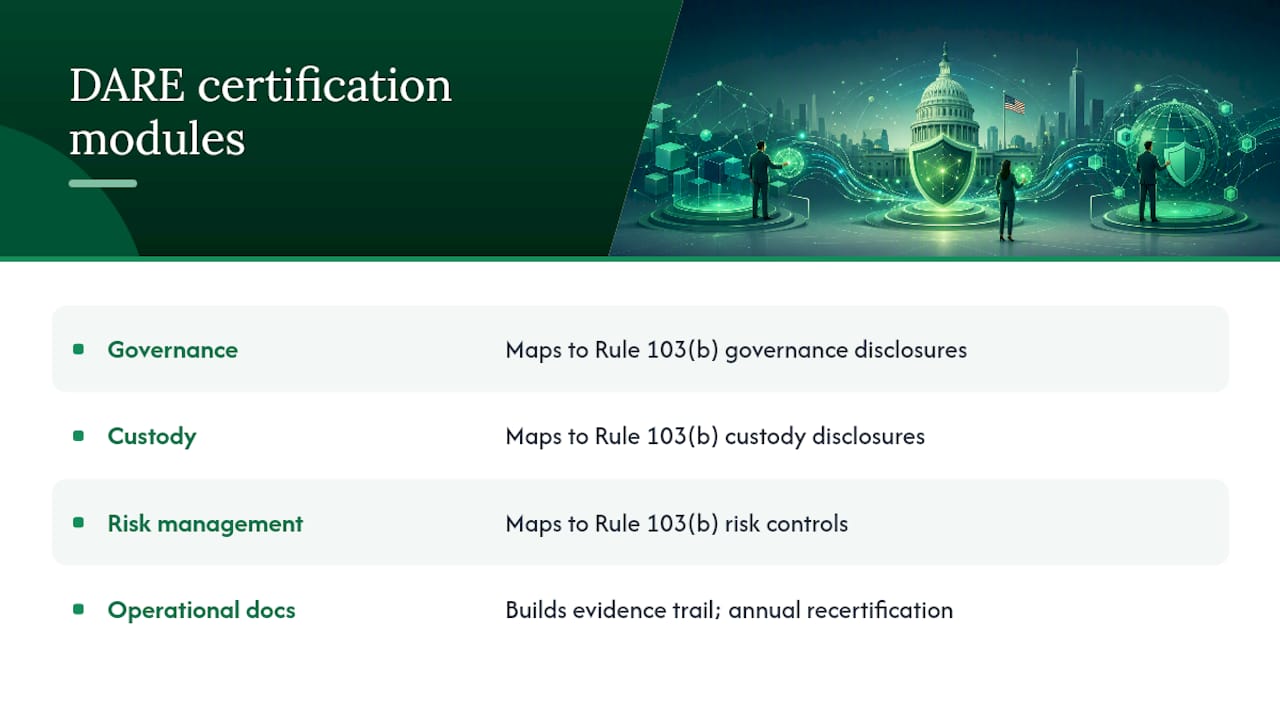 DARE certification modules

| | |
|---|---|
| Governance | Maps to Rule 103(b) governance disclosures |
| Custody | Maps to Rule 103(b) custody disclosures |
| Risk management | Maps to Rule 103(b) risk controls |
| Operational docs | Builds evidence trail; annual recertification |